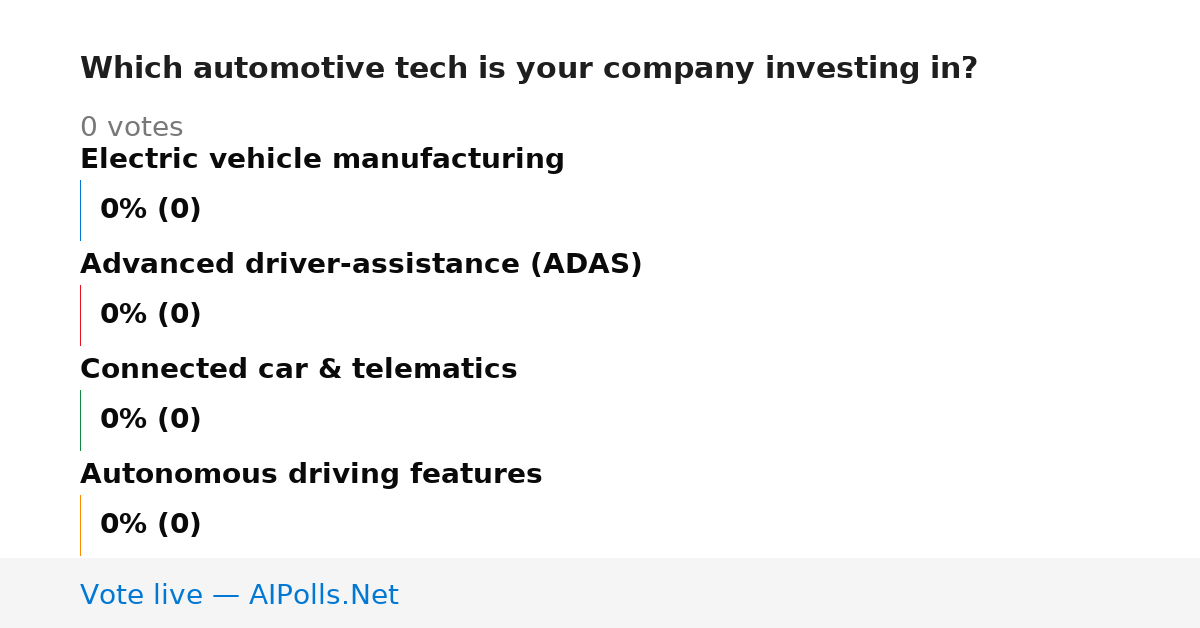 Which automotive tech is your company investing in?

0 votes

Electric vehicle manufacturing

0% (0)

Advanced driver-assistance (ADAS)

0% (0)

Connected car & telematics

0% (0)

Autonomous driving features

0% (0)

Vote live — AIPolls.Net